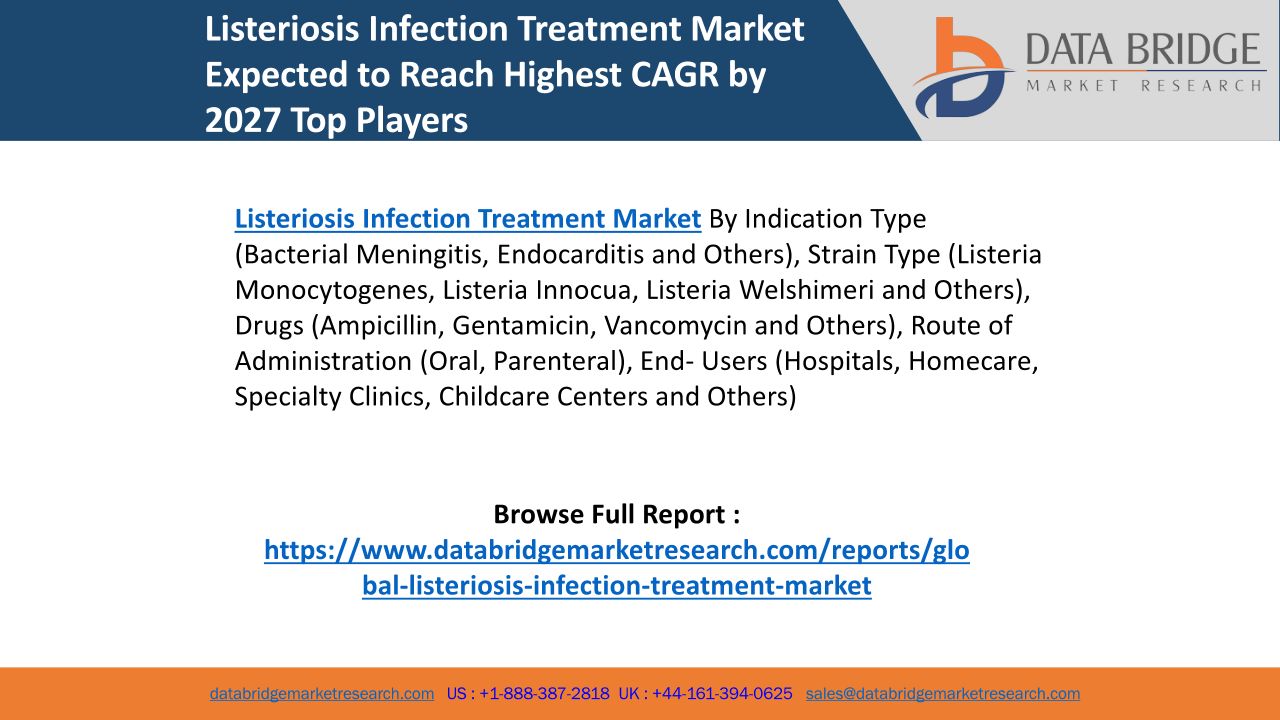 Listeriosis Infection Treatment Market Expected to Reach Highest CAGR by 2027 Top Players

DATA BRIDGE
MARKET RESEARCH

Listeriosis Infection Treatment Market By Indication Type (Bacterial Meningitis, Endocarditis and Others), Strain Type (Listeria Monocytogenes, Listeria Innocua, Listeria Welshimeri and Others), Drugs (Ampicillin, Gentamicin, Vancomycin and Others), Route of Administration (Oral, Parenteral), End- Users (Hospitals, Homecare, Specialty Clinics, Childcare Centers and Others)

Browse Full Report :
https://www.databridgemarketresearch.com/reports/global-listeriosis-infection-treatment-market

databridgemarketresearch.com US : +1-888-387-2818 UK : +44-161-394-0625 sales@databridgemarketresearch.com